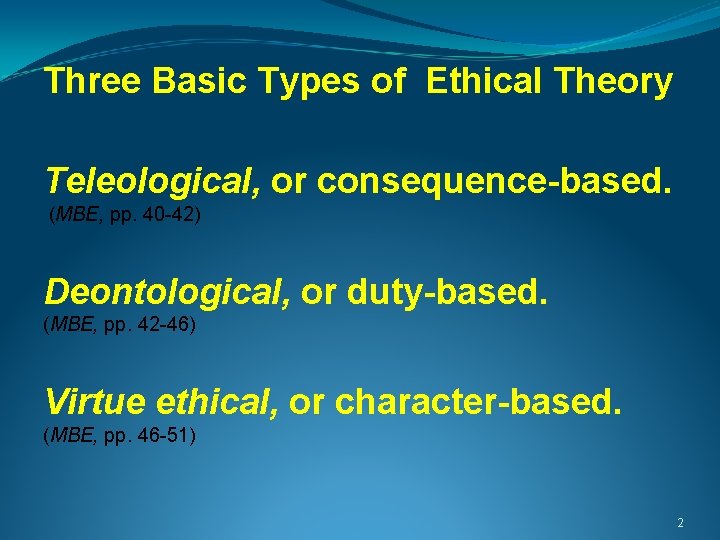 Three Basic Types of  Ethical Theory

Teleological, or consequence-based.
(MBE, pp. 40-42)

Deontological, or duty-based.
(MBE, pp. 42-46)

Virtue ethical, or character-based.
(MBE, pp. 46-51)

2